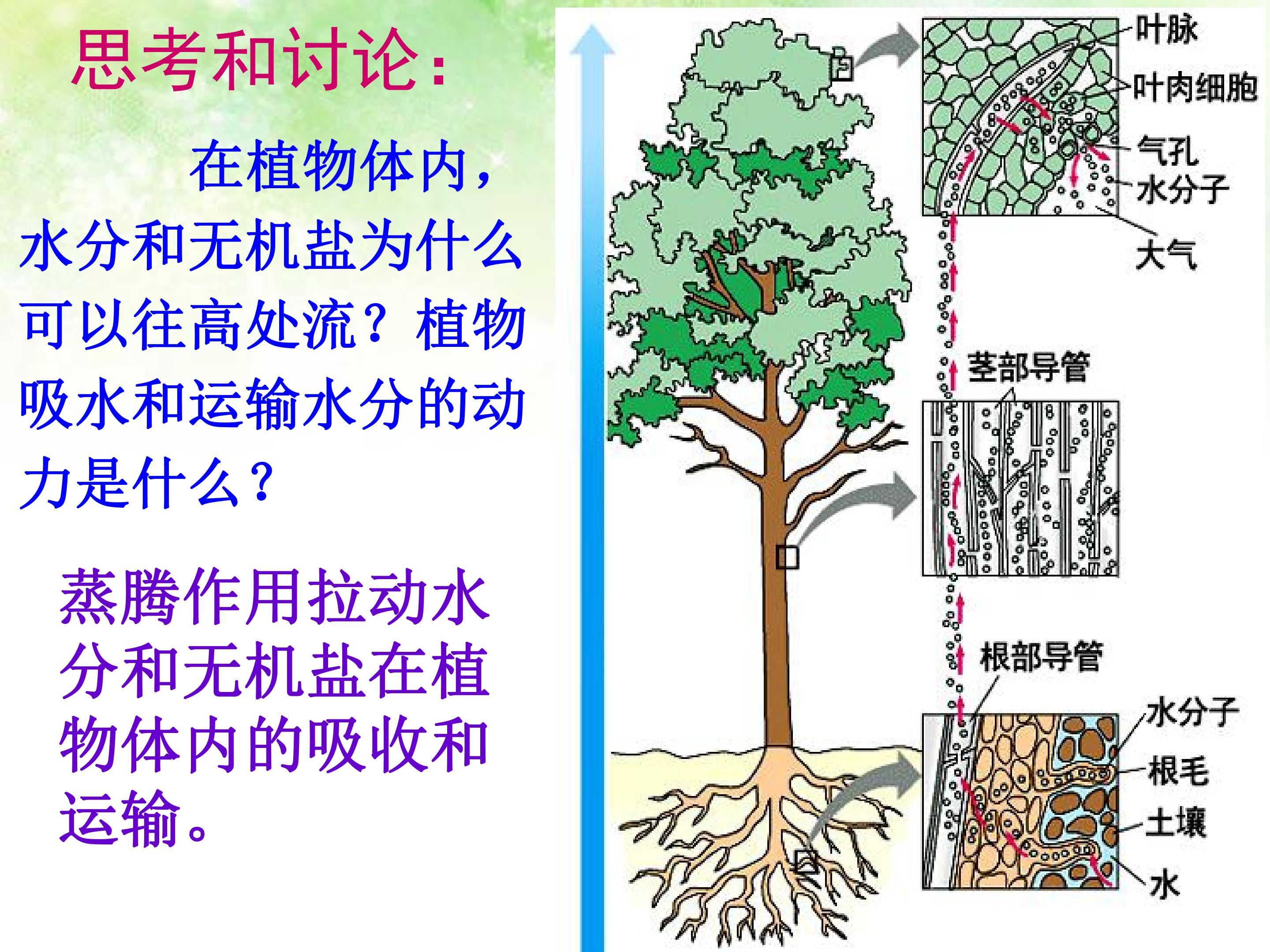 思考和讨论：

在植物体内，水分和无机盐为什么可以往高处流？植物吸水和运输水分的动力是什么？

蒸腾作用拉动水分和无机盐在植物体内的吸收和运输。

叶脉
叶肉细胞
气孔
水分子
大气
茎部导管
根部导管
水分子
根毛
土壤
水